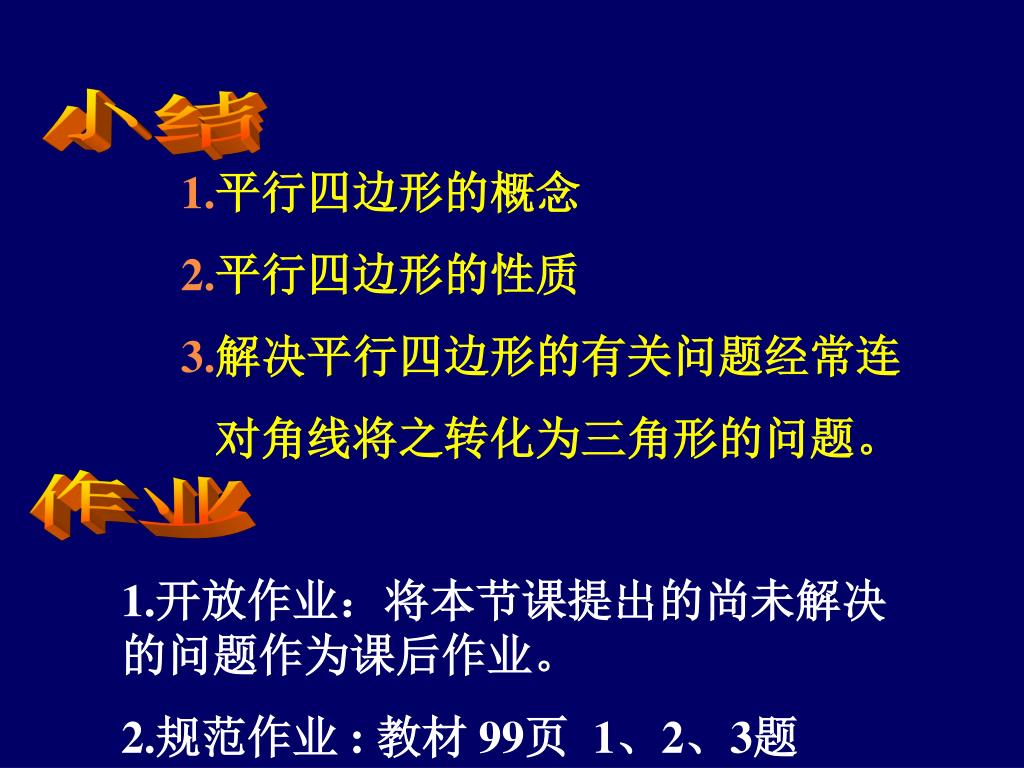 小结

1.平行四边形的概念

2.平行四边形的性质

3.解决平行四边形的有关问题经常连对角线将之转化为三角形的问题。

作业

1.开放作业：将本节课提出的尚未解决的问题作为课后作业。

2.规范作业 : 教材 99页 1、2、3题